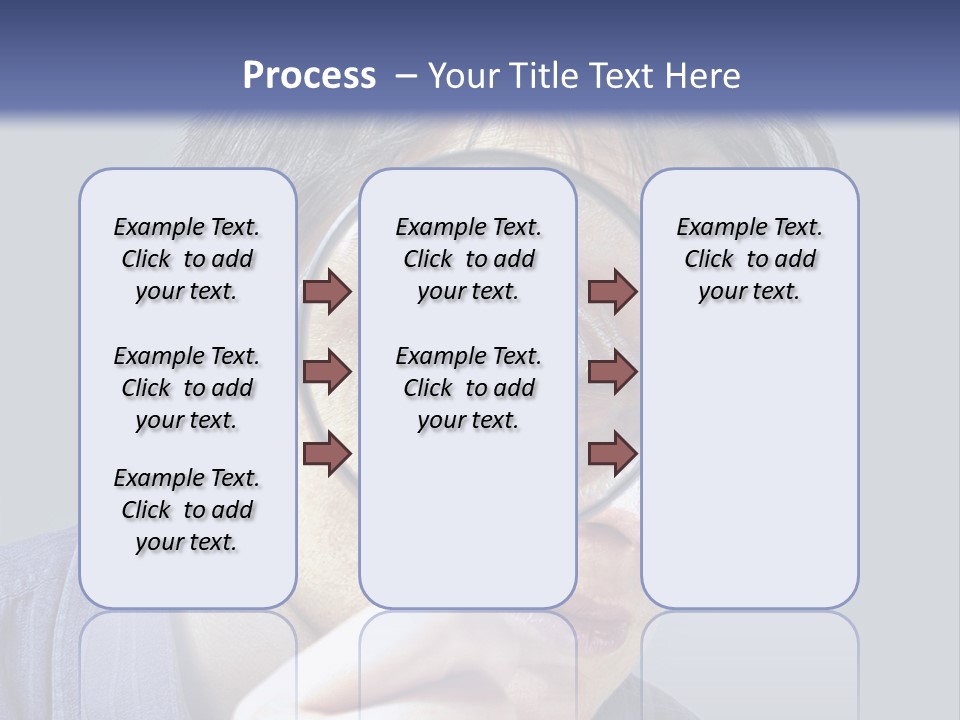 Process – Your Title Text Here

Example Text. Click to add your text.

Example Text. Click to add your text.

Example Text. Click to add your text.

Example Text. Click to add your text.

Example Text. Click to add your text.

Example Text. Click to add your text.